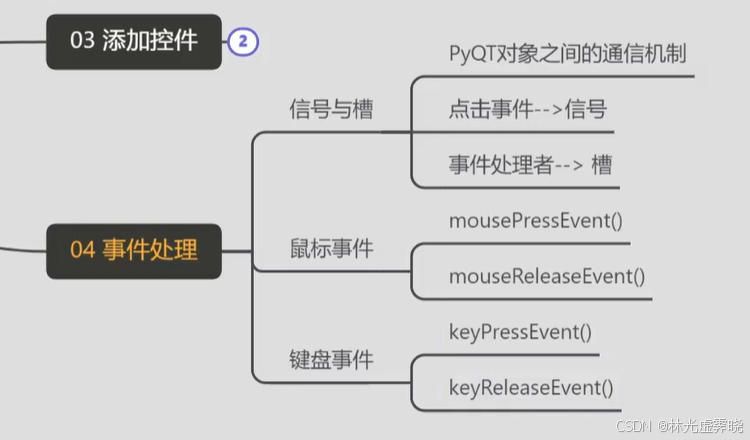 03 添加控件

2

04 事件处理

信号与槽

PyQT对象之间的通信机制

点击事件-->信号

事件处理者--> 槽

鼠标事件

mousePressEvent()

mouseReleaseEvent()

键盘事件

keyPressEvent()

keyReleaseEvent()

CSDN @林光虚霁晓